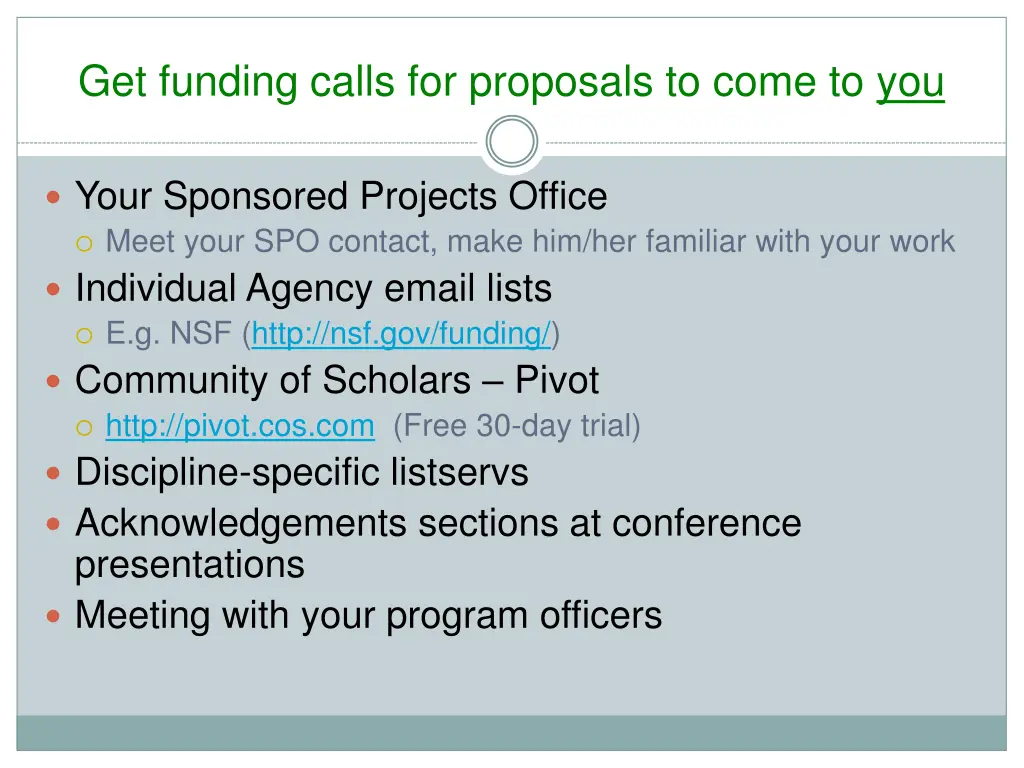 Get funding calls for proposals to come to you

Your Sponsored Projects Office
Meet your SPO contact, make him/her familiar with your work
Individual Agency email lists
E.g. NSF (http://nsf.gov/funding/)
Community of Scholars – Pivot
http://pivot.cos.com (Free 30-day trial)
Discipline-specific listservs
Acknowledgements sections at conference presentations
Meeting with your program officers